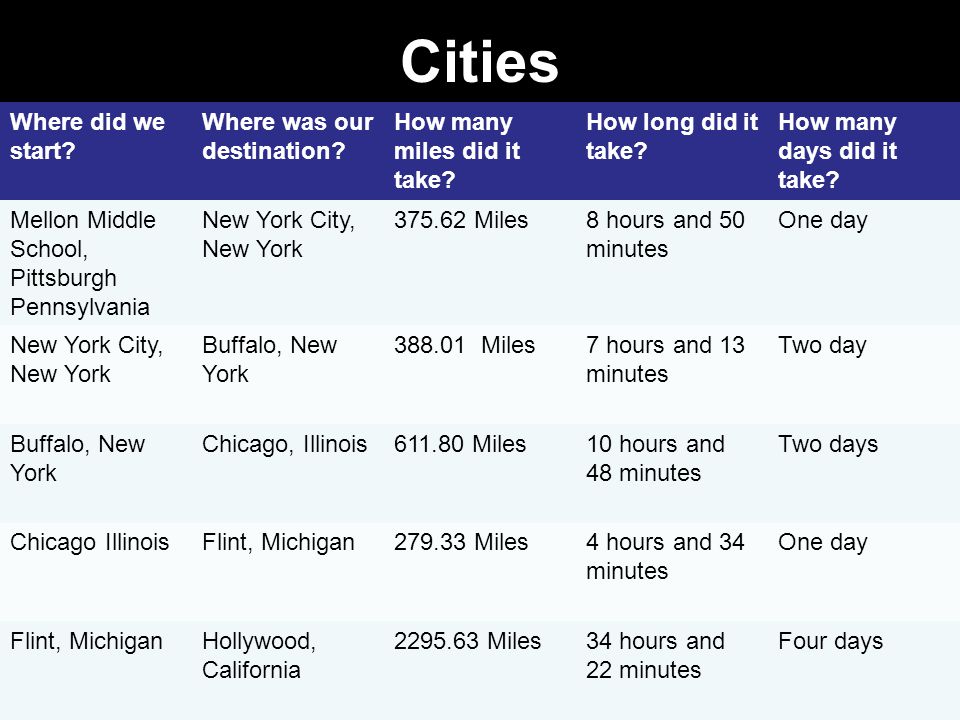 Cities

| Where did we start? | Where was our destination? | How many miles did it take? | How long did it take? | How many days did it take? |
|---|---|---|---|---|
| Mellon Middle School, Pittsburgh Pennsylvania | New York City, New York | 375.62 Miles | 8 hours and 50 minutes | One day |
| New York City, New York | Buffalo, New York | 388.01 Miles | 7 hours and 13 minutes | Two day |
| Buffalo, New York | Chicago, Illinois | 611.80 Miles | 10 hours and 48 minutes | Two days |
| Chicago Illinois | Flint, Michigan | 279.33 Miles | 4 hours and 34 minutes | One day |
| Flint, Michigan | Hollywood, California | 2295.63 Miles | 34 hours and 22 minutes | Four days |